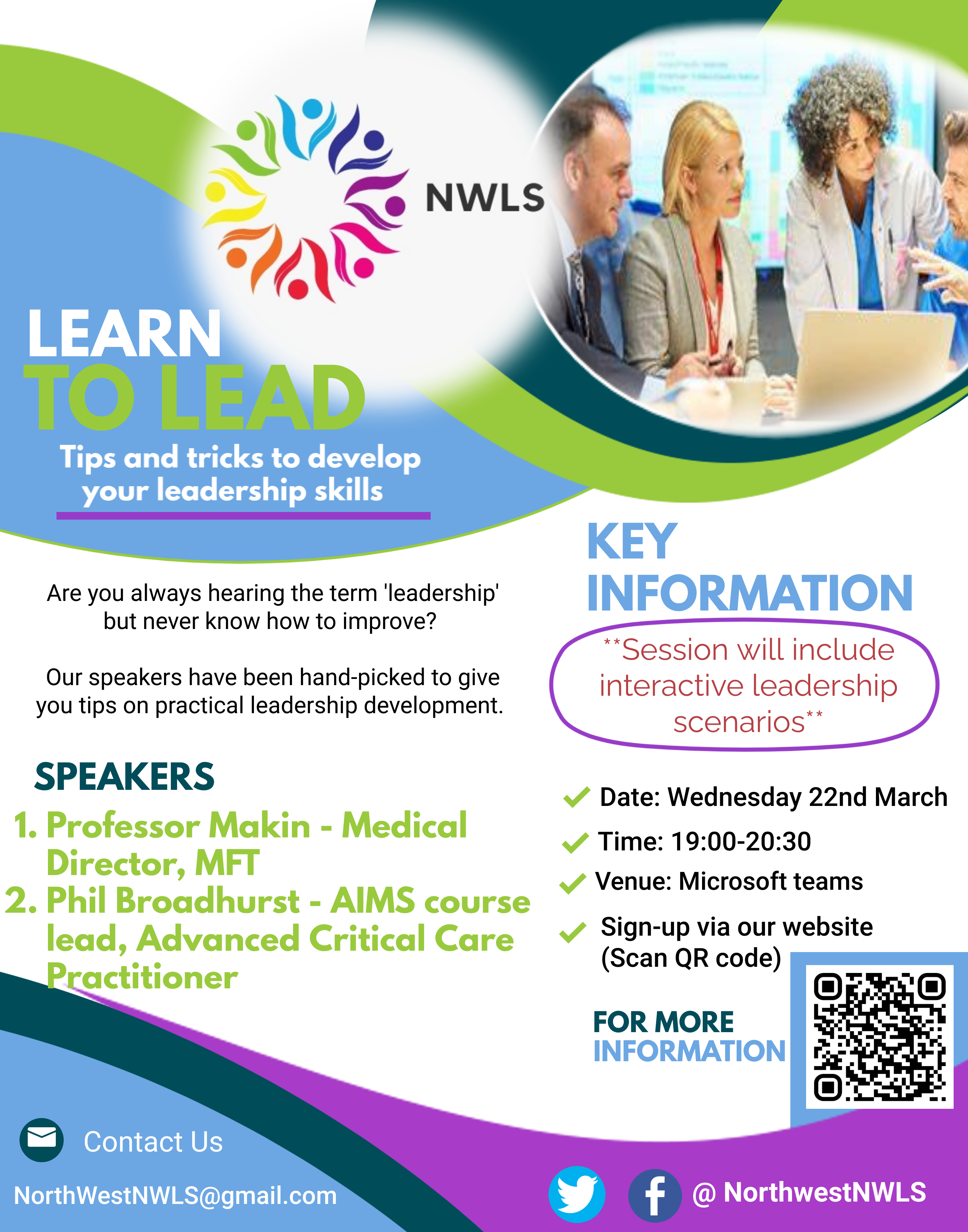 NWLS

LEARN
TO LEAD

Tips and tricks to develop your leadership skills

Are you always hearing the term 'leadership' but never know how to improve?

Our speakers have been hand-picked to give you tips on practical leadership development.

SPEAKERS

1. Professor Makin - Medical Director, MFT
2. Phil Broadhurst - AIMS course lead, Advanced Critical Care Practitioner

KEY INFORMATION

**Session will include interactive leadership scenarios**

Date: Wednesday 22nd March

Time: 19:00-20:30

Venue: Microsoft teams

Sign-up via our website (Scan QR code)

FOR MORE INFORMATION

Contact Us

NorthWestNWLS@gmail.com

@ NorthwestNWLS